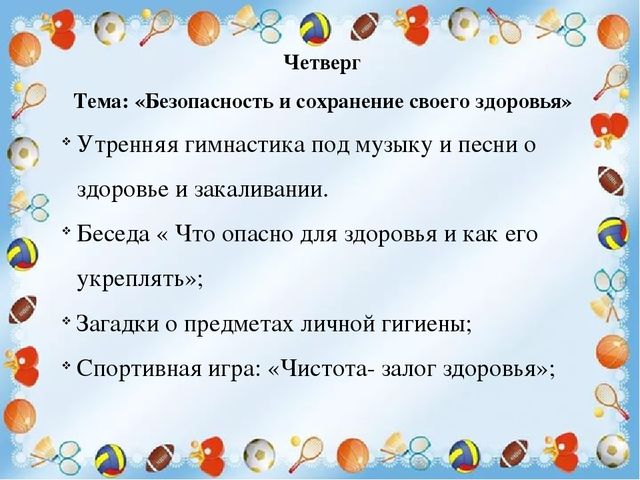 Четверг

Тема: «Безопасность и сохранение своего здоровья»

❖ Утренняя гимнастика под музыку и песни о здоровье и закаливании.

❖ Беседа « Что опасно для здоровья и как его укреплять»;

❖ Загадки о предметах личной гигиены;

❖ Спортивная игра: «Чистота- залог здоровья»;